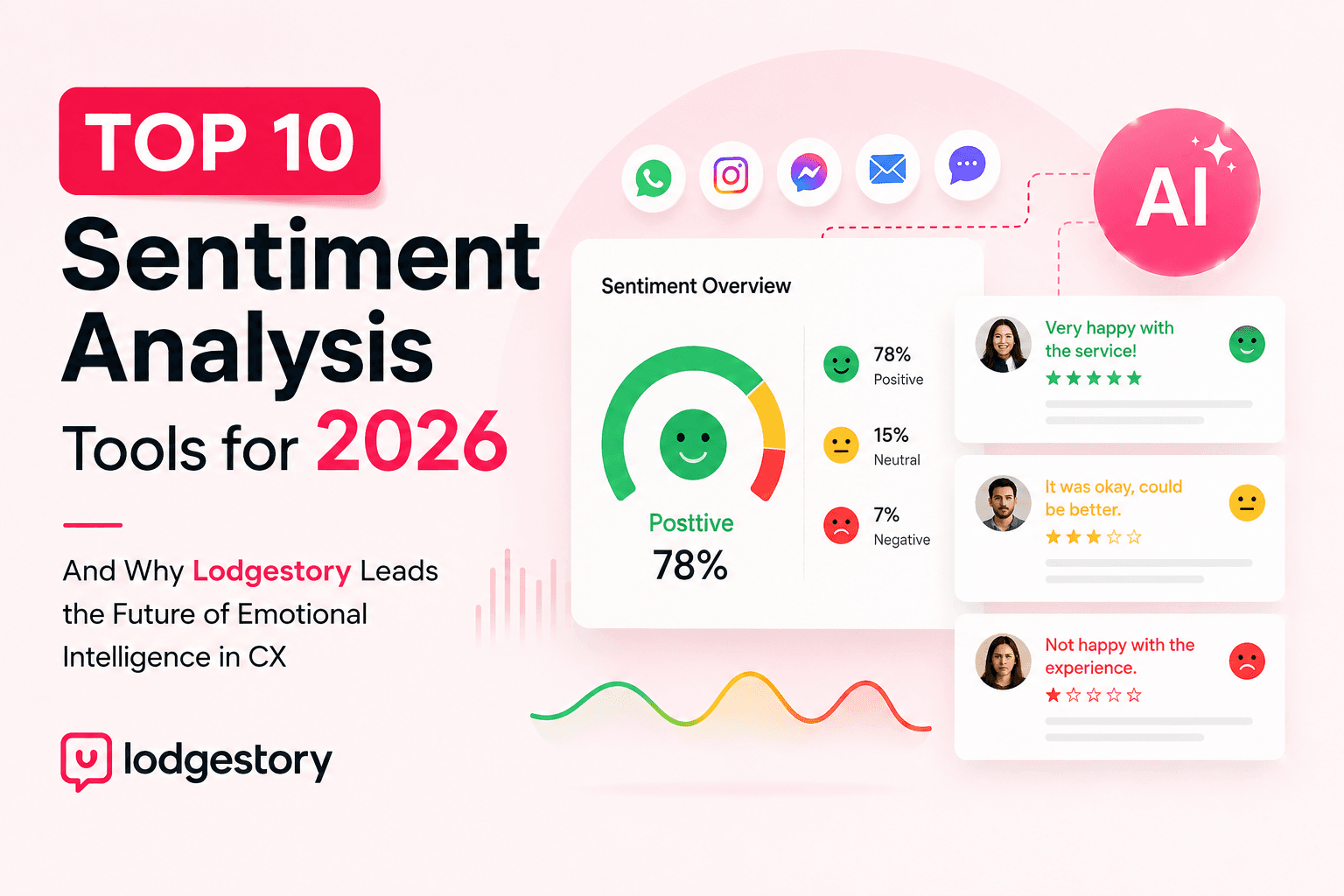 TOP 10

Sentiment Analysis

Tools for 2026

And Why Lodgestory Leads the Future of Emotional Intelligence in CX

lodgestory

AI

Sentiment Overview

Posttive
78%

78%
Positive

15%
Neutral

7%
Negative

Very happy with the service!

It was okay, could be better.

Not happy with the experience.